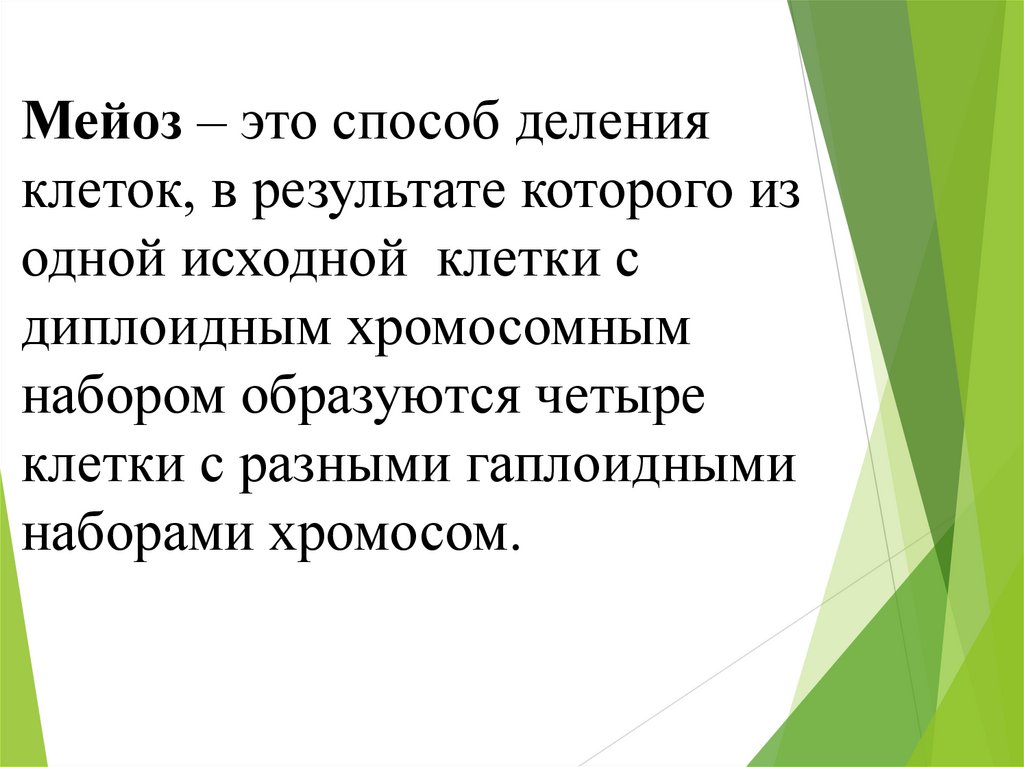 Мейоз – это способ деления клеток, в результате которого из одной исходной клетки с диплоидным хромосомным набором образуются четыре клетки с разными гаплоидными наборами хромосом.